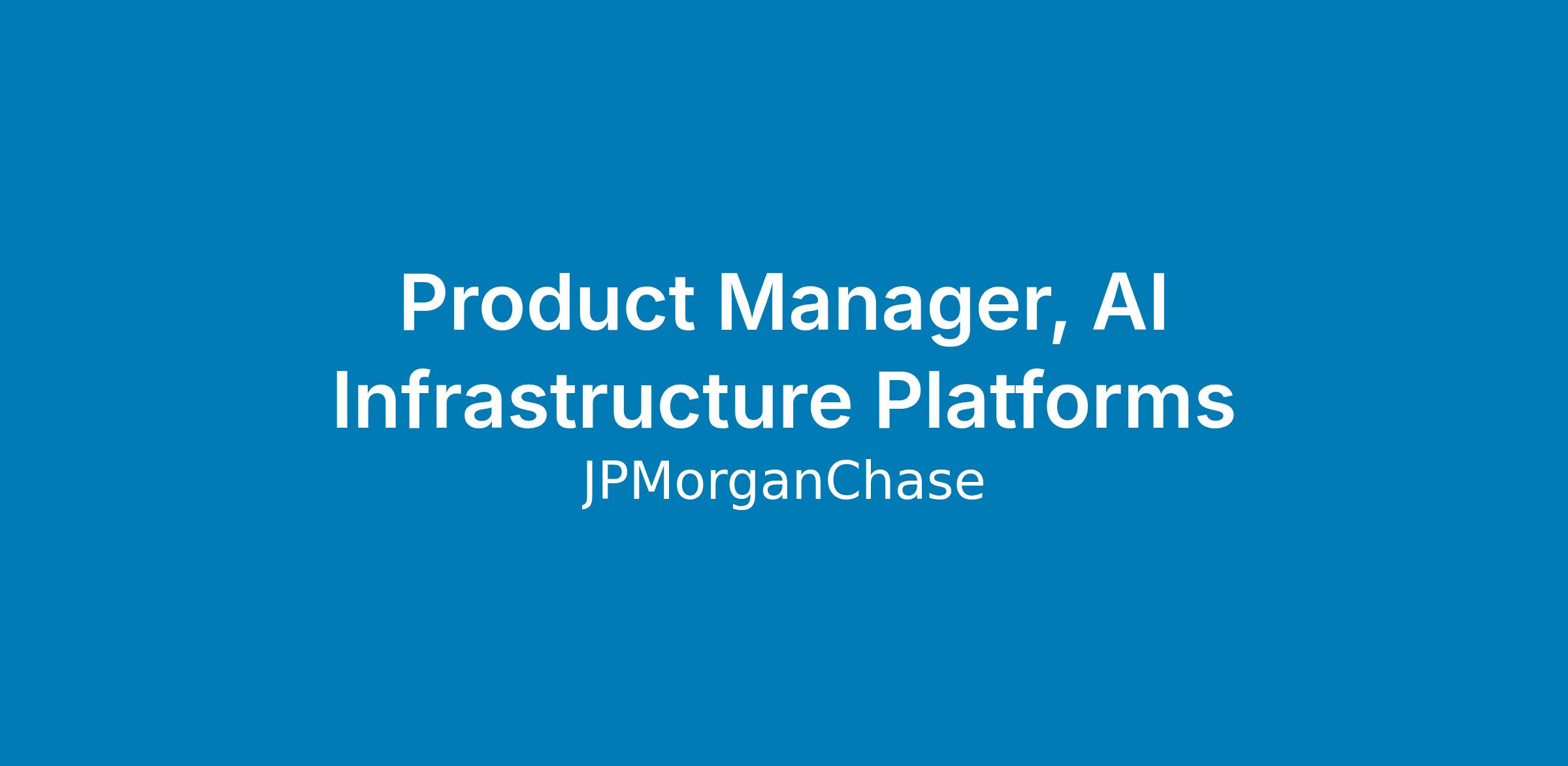 Product Manager, AI Infrastructure Platforms
JPMorganChase